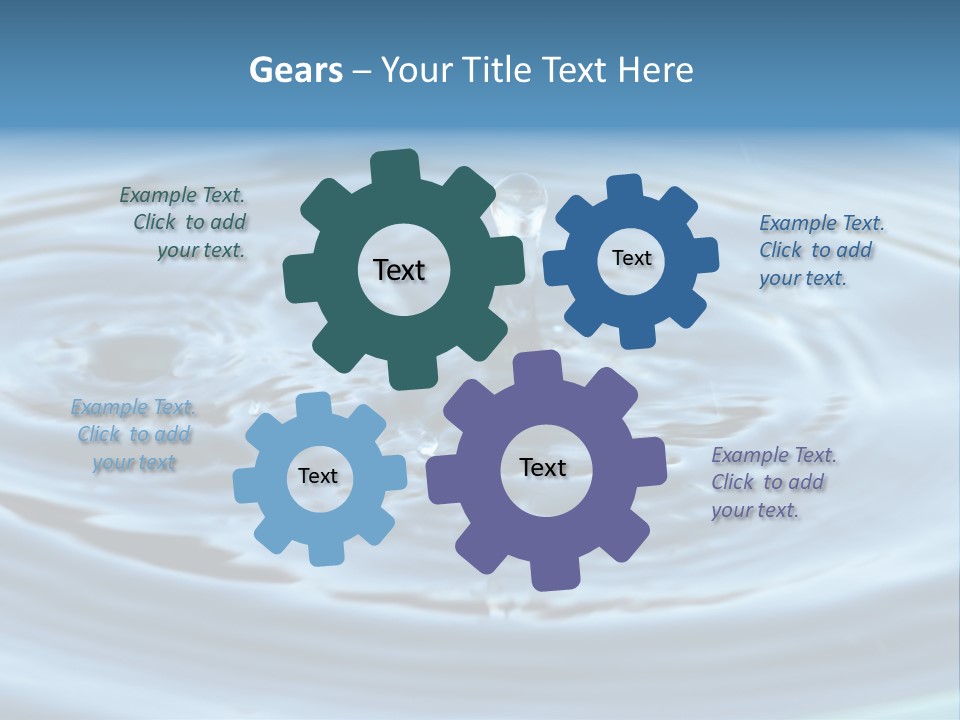 Gears – Your Title Text Here

Example Text. Click to add your text.

Text

Text

Example Text. Click to add your text.

Example Text. Click to add your text

Text

Text

Example Text. Click to add your text.